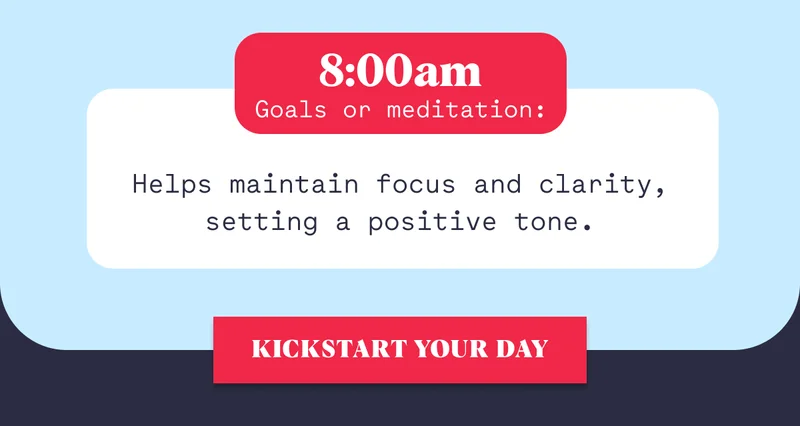 8:00am
Goals or meditation:

Helps maintain focus and clarity, setting a positive tone.

KICKSTART YOUR DAY